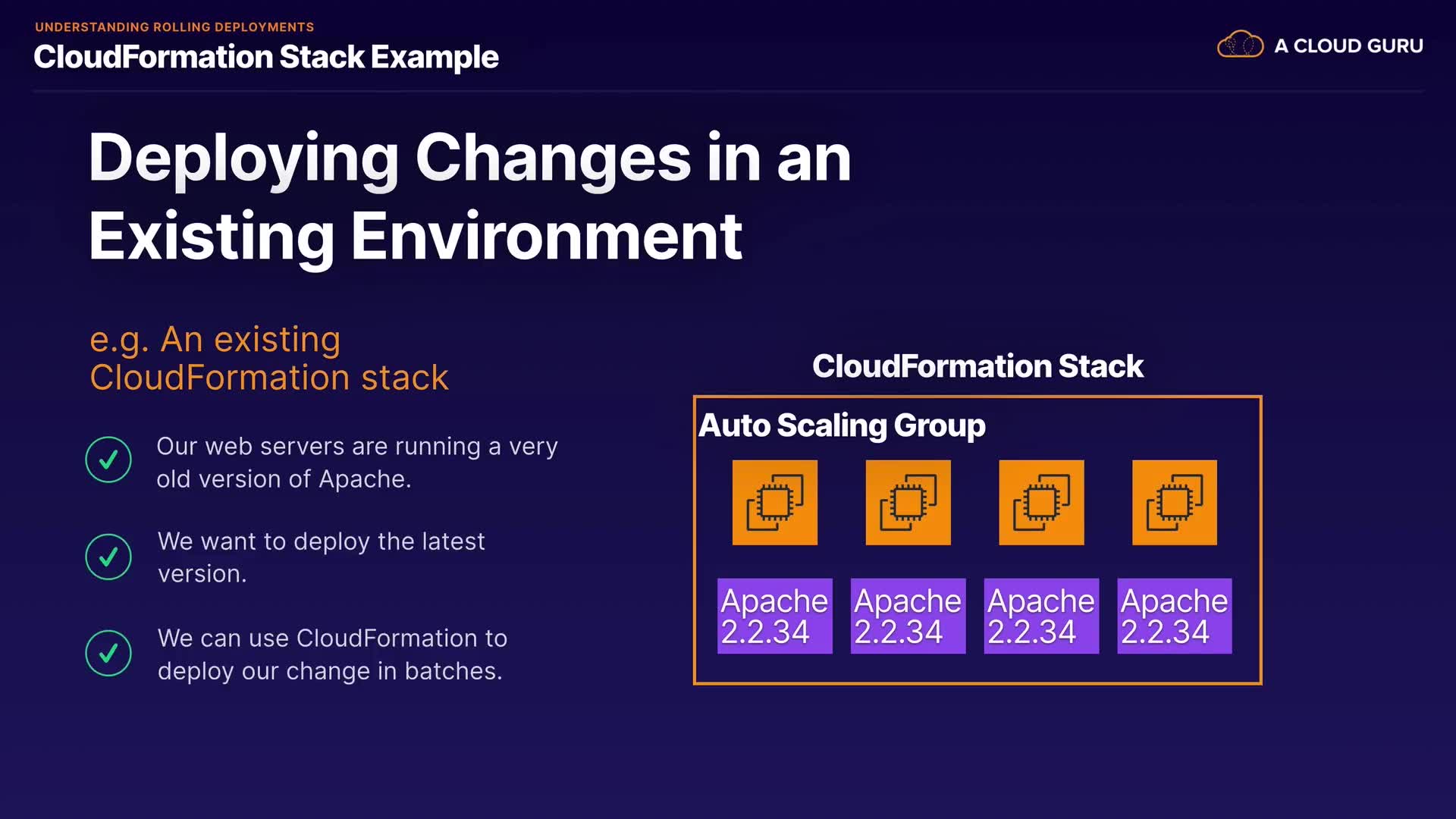 UNDERSTANDING ROLLING DEPLOYMENTS
CloudFormation Stack Example

A CLOUD GURU

Deploying Changes in an Existing Environment

e.g. An existing CloudFormation stack

Our web servers are running a very old version of Apache.

We want to deploy the latest version.

We can use CloudFormation to deploy our change in batches.

CloudFormation Stack

Auto Scaling Group

Apache 2.2.34

Apache 2.2.34

Apache 2.2.34

Apache 2.2.34